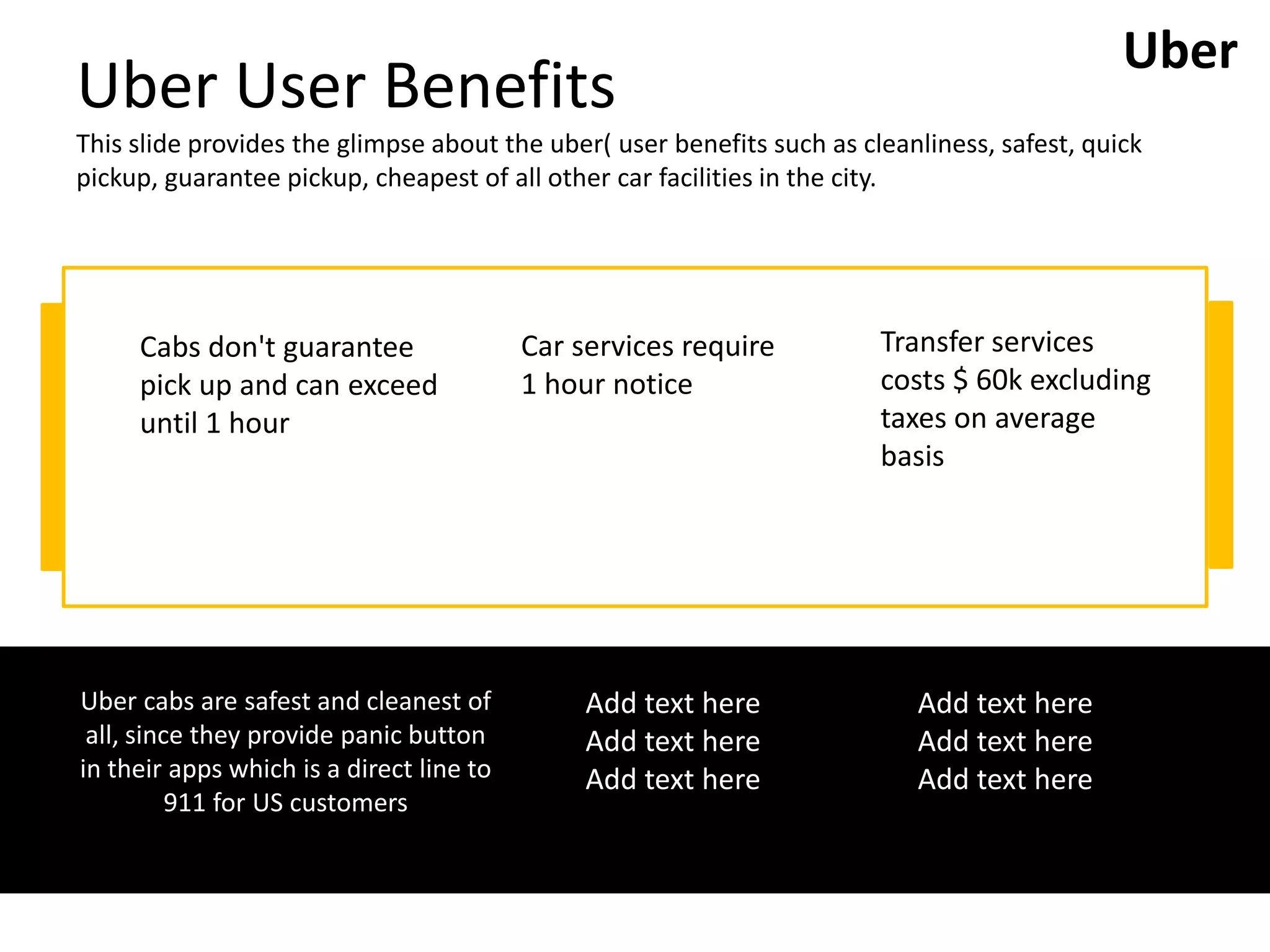 Uber

Uber User Benefits

This slide provides the glimpse about the uber( user benefits such as cleanliness, safest, quick pickup, guarantee pickup, cheapest of all other car facilities in the city.

Cabs don't guarantee pick up and can exceed until 1 hour

Car services require 1 hour notice

Transfer services costs $ 60k excluding taxes on average basis

Uber cabs are safest and cleanest of all, since they provide panic button in their apps which is a direct line to 911 for US customers

Add text here
Add text here
Add text here

Add text here
Add text here
Add text here